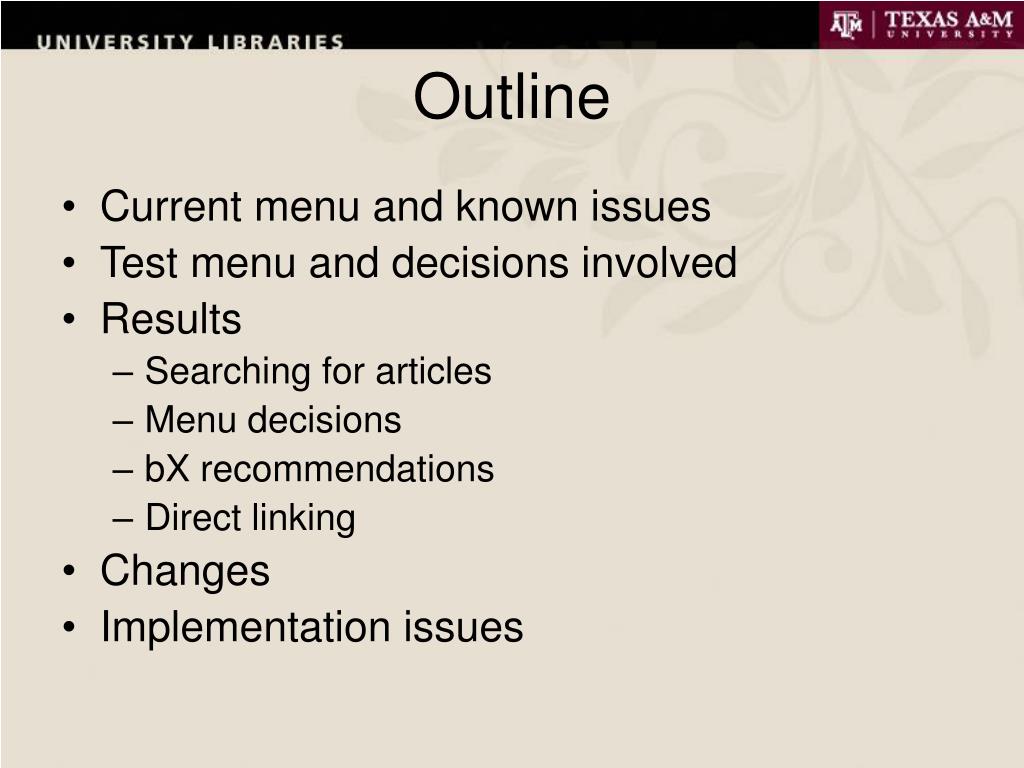 UNIVERSITY LIBRARIES

ATM | TEXAS A&M UNIVERSITY

Outline

• Current menu and known issues
• Test menu and decisions involved
• Results
– Searching for articles
– Menu decisions
– bX recommendations
– Direct linking
• Changes
• Implementation issues